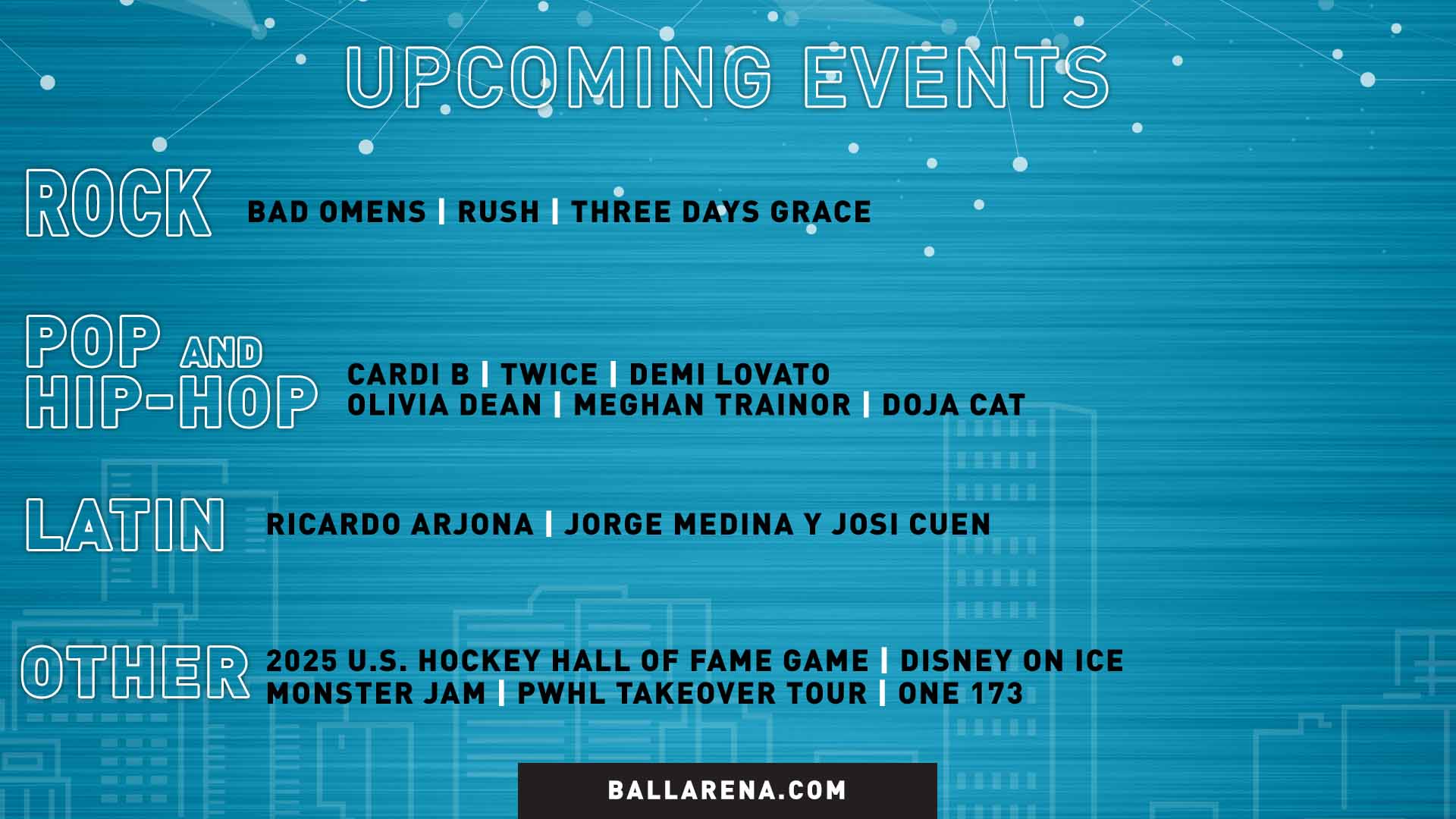 UPCOMING EVENTS

ROCK
BAD OMENS | RUSH | THREE DAYS GRACE

POP AND HIP-HOP
CARDI B | TWICE | DEMI LOVATO
OLIVIA DEAN | MEGHAN TRAINOR | DOJA CAT

LATIN
RICARDO ARJONA | JORGE MEDINA Y JOSI CUEN

OTHER
2025 U.S. HOCKEY HALL OF FAME GAME | DISNEY ON ICE
MONSTER JAM | PWHL TAKEOVER TOUR | ONE 173

BALLARENA.COM